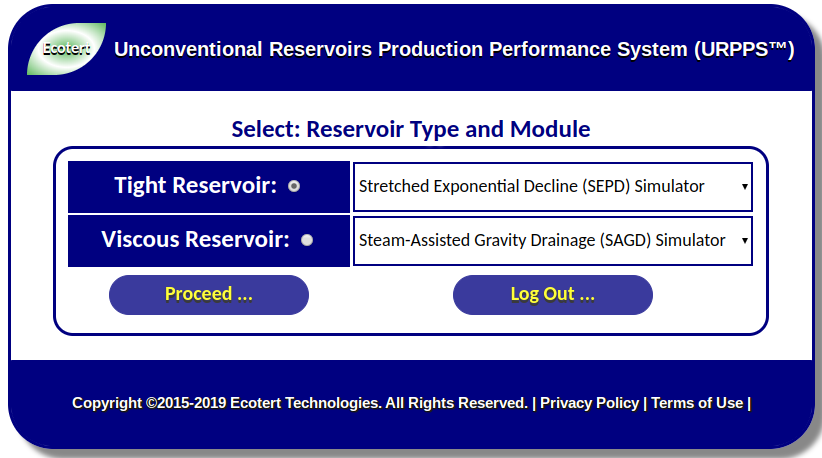 Ecotert

Unconventional Reservoirs Production Performance System (URPPS™)

Select: Reservoir Type and Module

| Tight Reservoir: | Stretched Exponential Decline (SEPD) Simulator |
|---|---|
| Viscous Reservoir: | Steam-Assisted Gravity Drainage (SAGD) Simulator |

Proceed ...

Log Out ...

Copyright ©2015-2019 Ecotert Technologies. All Rights Reserved. | Privacy Policy | Terms of Use |